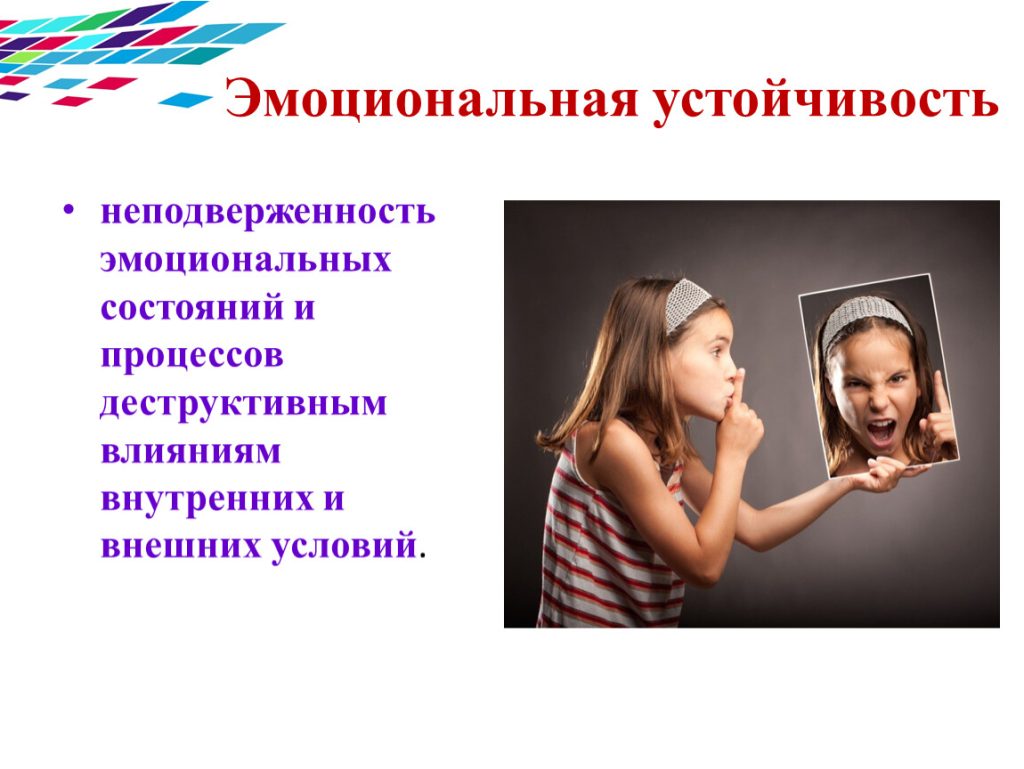 Эмоциональная устойчивость

• неподверженность эмоциональных состояний и процессов деструктивным влияниям внутренних и внешних условий.